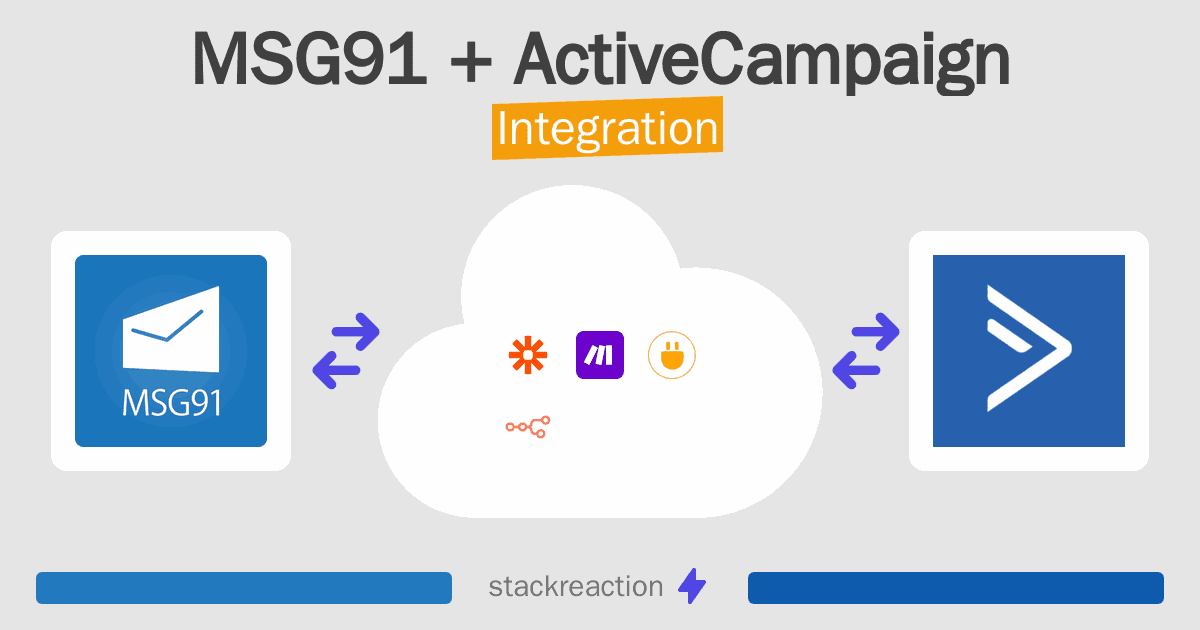 MSG91 + ActiveCampaign

Integration

MSG91

stackreaction